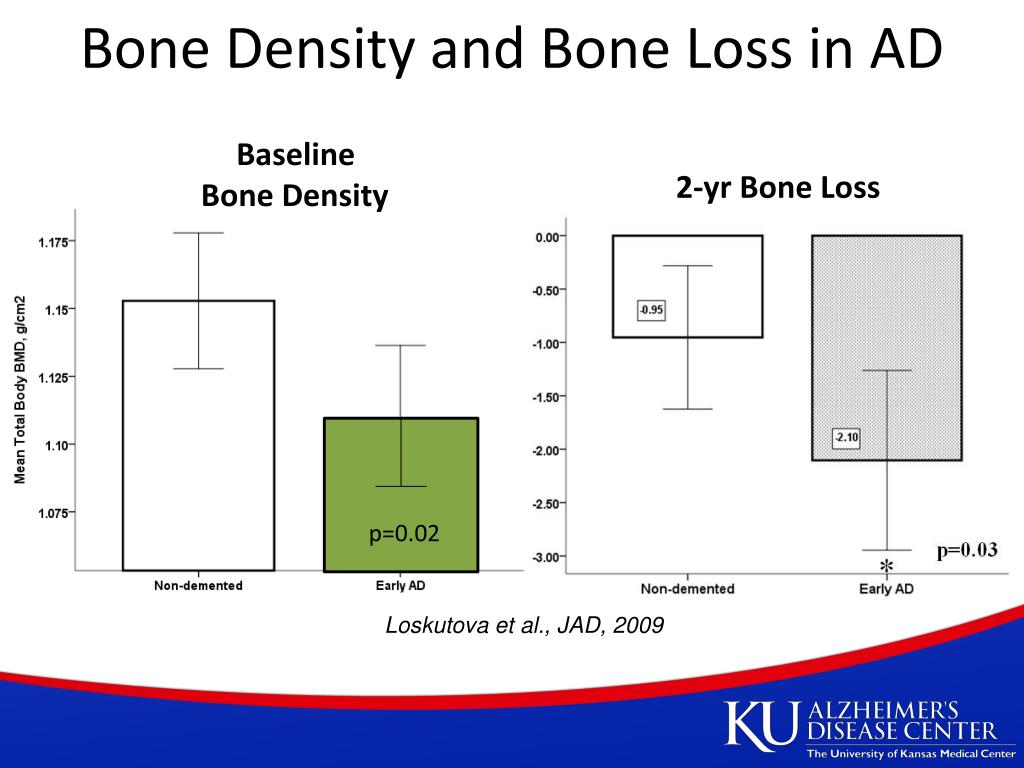 Bone Density and Bone Loss in AD

Baseline
Bone Density

Mean Total Body BMD, g/cm2

1.175
1.15
1.125
1.10
1.075

p=0.02

Non-demented
Early AD

2-yr Bone Loss

0.00
-0.50
-1.00
-1.50
-2.00
-2.50
-3.00

-0.95
-2.10

*
p=0.03

Non-demented
Early AD

Loskutova et al., JAD, 2009

KU ALZHEIMER'S DISEASE CENTER
The University of Kansas Medical Center